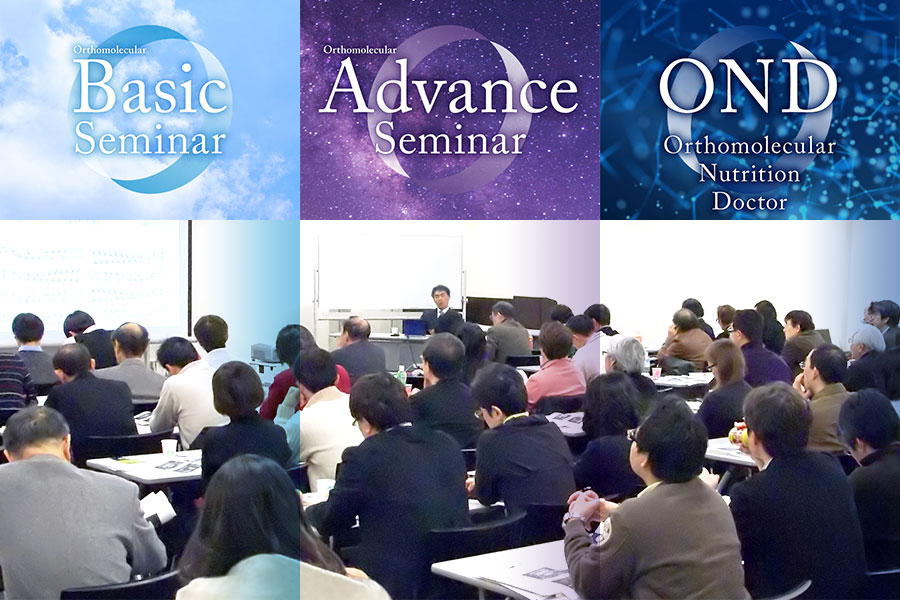 Orthomolecular
Basic
Seminar

Orthomolecular
Advance
Seminar

OND
Orthomolecular
Nutrition
Doctor